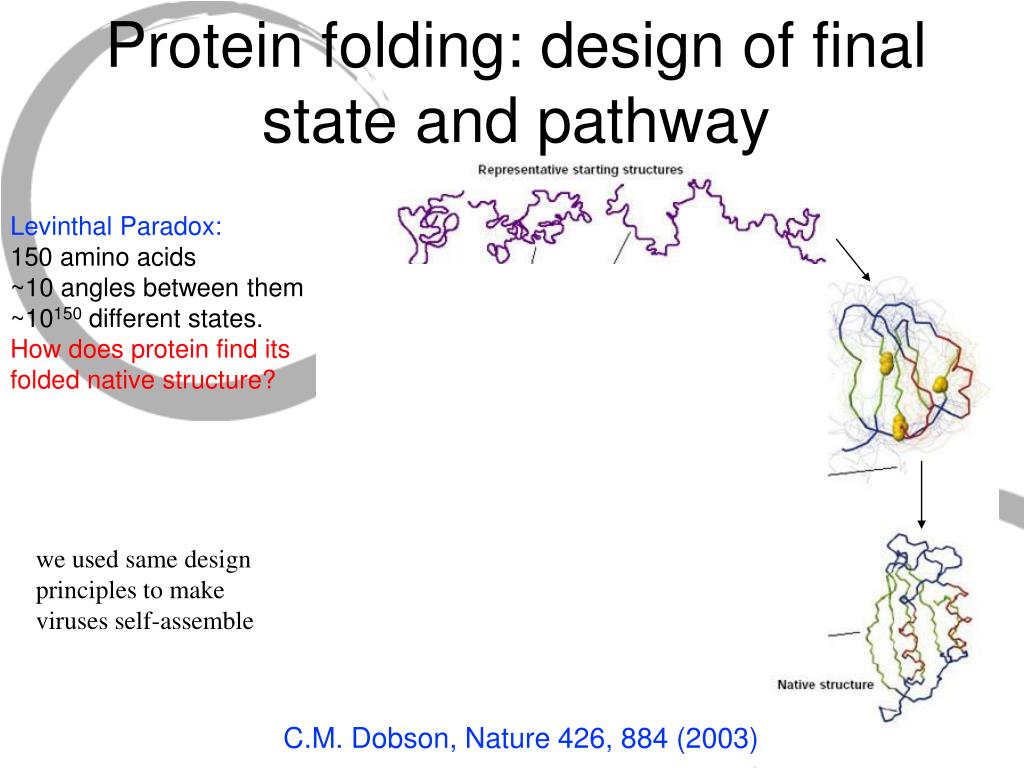 Protein folding: design of final state and pathway

Representative starting structures

Levinthal Paradox:
150 amino acids
~10 angles between them
~$10^{150}$ different states.
How does protein find its folded native structure?

we used same design principles to make viruses self-assemble

Native structure

C.M. Dobson, Nature 426, 884 (2003)